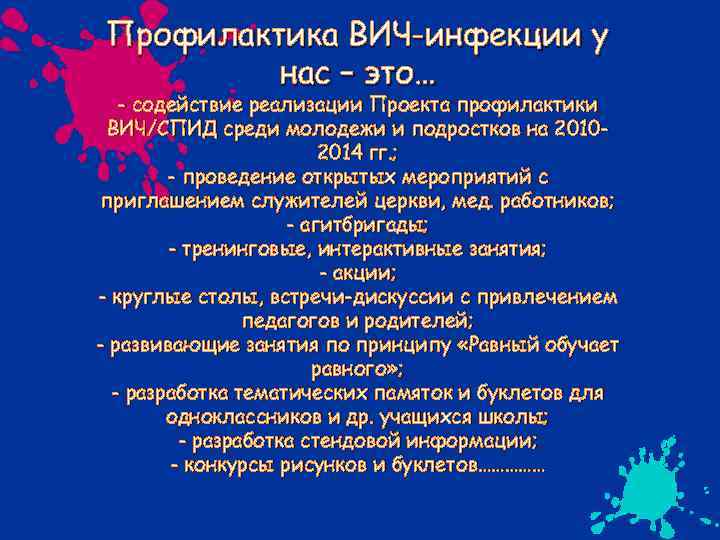 Профилактика ВИЧ-инфекции у нас – это…

- содействие реализации Проекта профилактики ВИЧ/СПИД среди молодежи и подростков на 2010-2014 гг.;
- проведение открытых мероприятий с приглашением служителей церкви, мед. работников;
- агитбригады;
- тренинговые, интерактивные занятия;
- акции;
- круглые столы, встречи-дискуссии с привлечением педагогов и родителей;
- развивающие занятия по принципу «Равный обучает равного»;
- разработка тематических памяток и буклетов для одноклассников и др. учащихся школы;
- разработка стендовой информации;
- конкурсы рисунков и буклетов……………